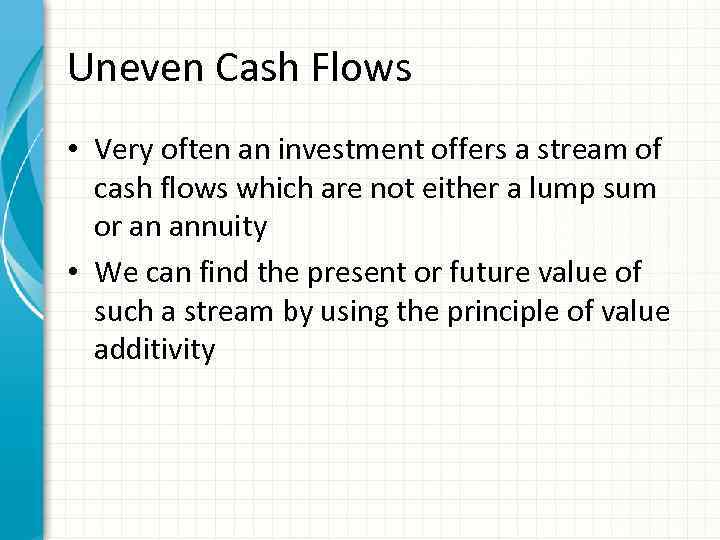 Uneven Cash Flows

• Very often an investment offers a stream of cash flows which are not either a lump sum or an annuity
• We can find the present or future value of such a stream by using the principle of value additivity